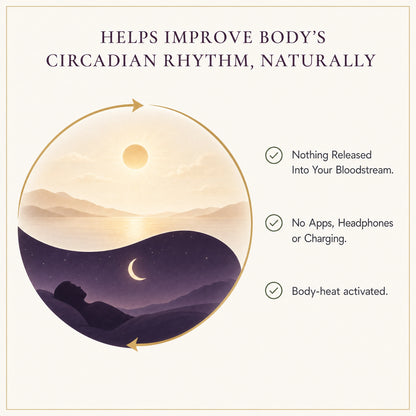 HELPS IMPROVE BODY'S CIRCADIAN RHYTHM, NATURALLY

Nothing Released Into Your Bloodstream.

No Apps, Headphones or Charging.

Body-heat activated.